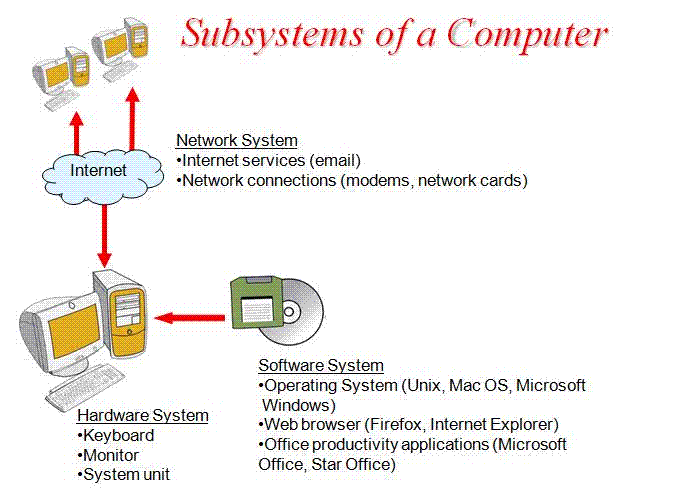 Subsystems of a Computer

Internet

Network System
•Internet services (email)
•Network connections (modems, network cards)

Software System
•Operating System (Unix, Mac OS, Microsoft Windows)
•Web browser (Firefox, Internet Explorer)
•Office productivity applications (Microsoft Office, Star Office)

Hardware System
•Keyboard
•Monitor
•System unit